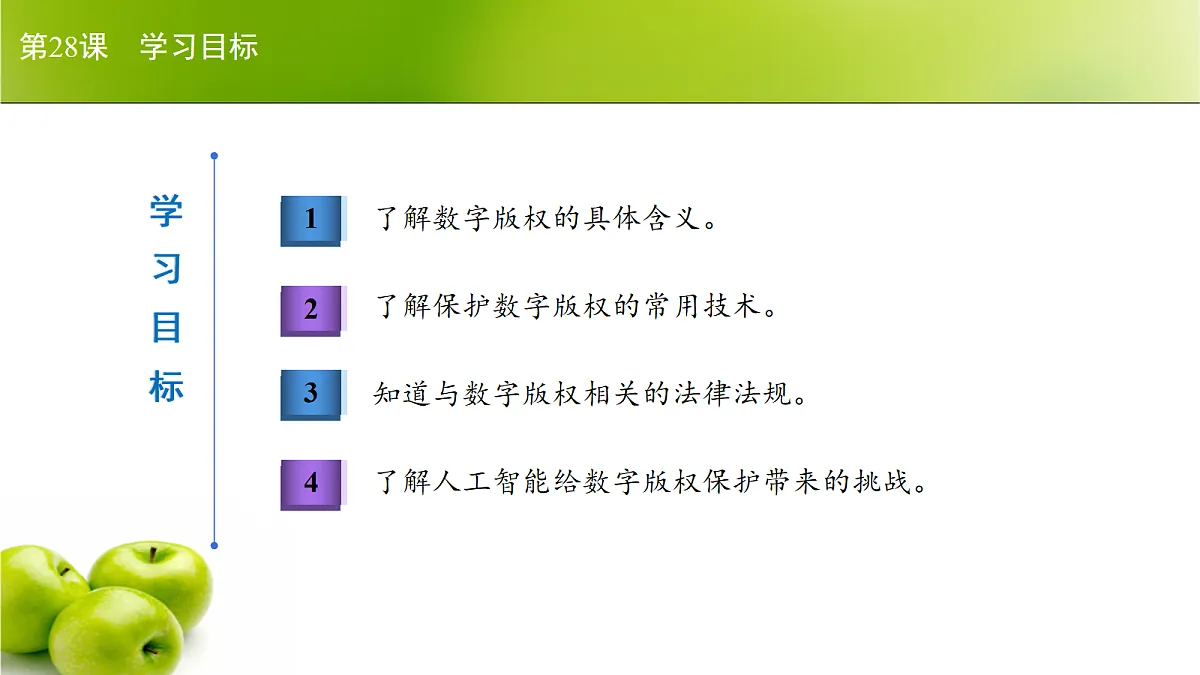 第28课　学习目标

学习目标

1 了解数字版权的具体含义。

2 了解保护数字版权的常用技术。

3 知道与数字版权相关的法律法规。

4 了解人工智能给数字版权保护带来的挑战。